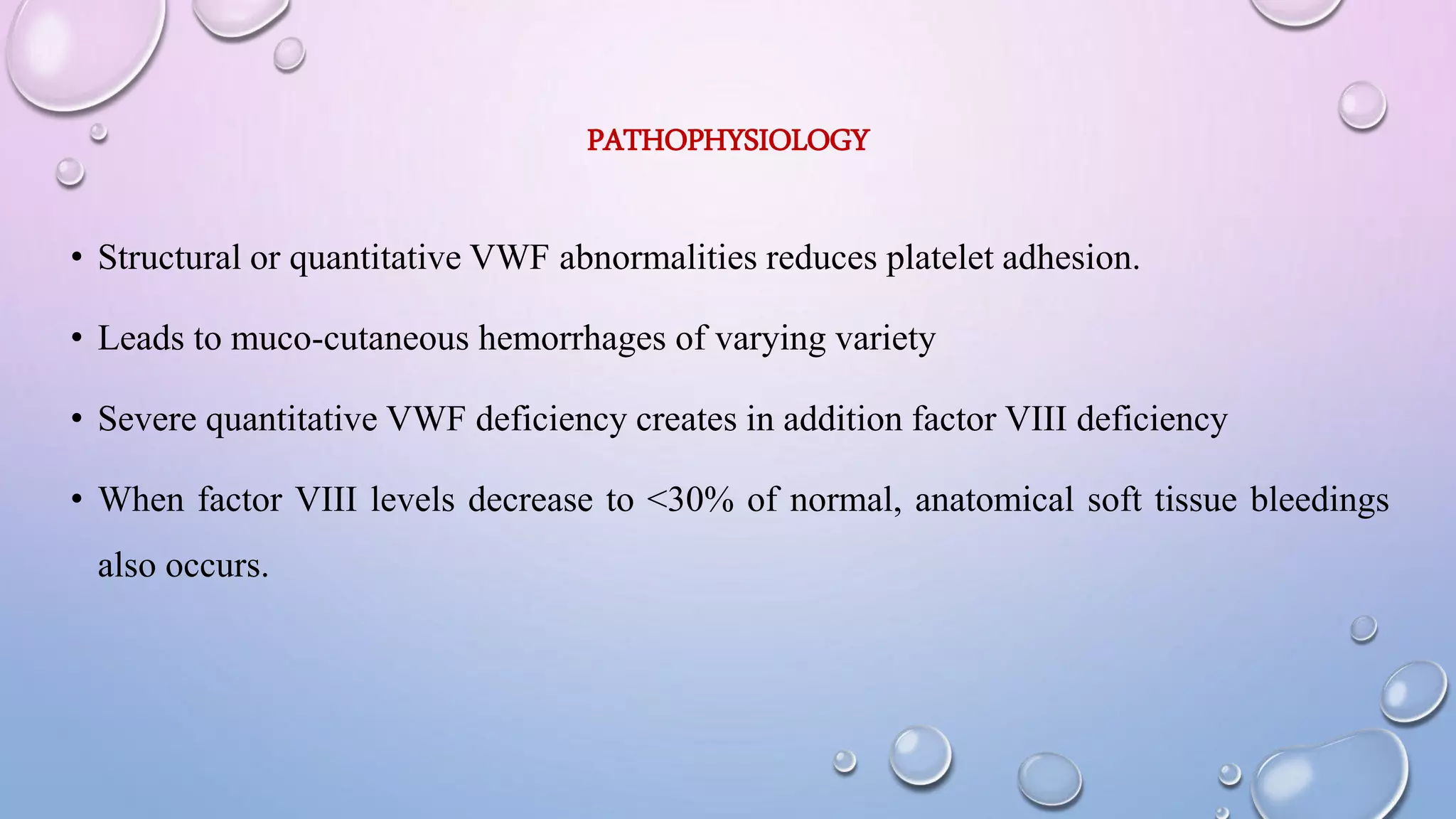 PATHOPHYSIOLOGY

• Structural or quantitative VWF abnormalities reduces platelet adhesion.

• Leads to muco-cutaneous hemorrhages of varying variety

• Severe quantitative VWF deficiency creates in addition factor VIII deficiency

• When factor VIII levels decrease to <30% of normal, anatomical soft tissue bleedings also occurs.